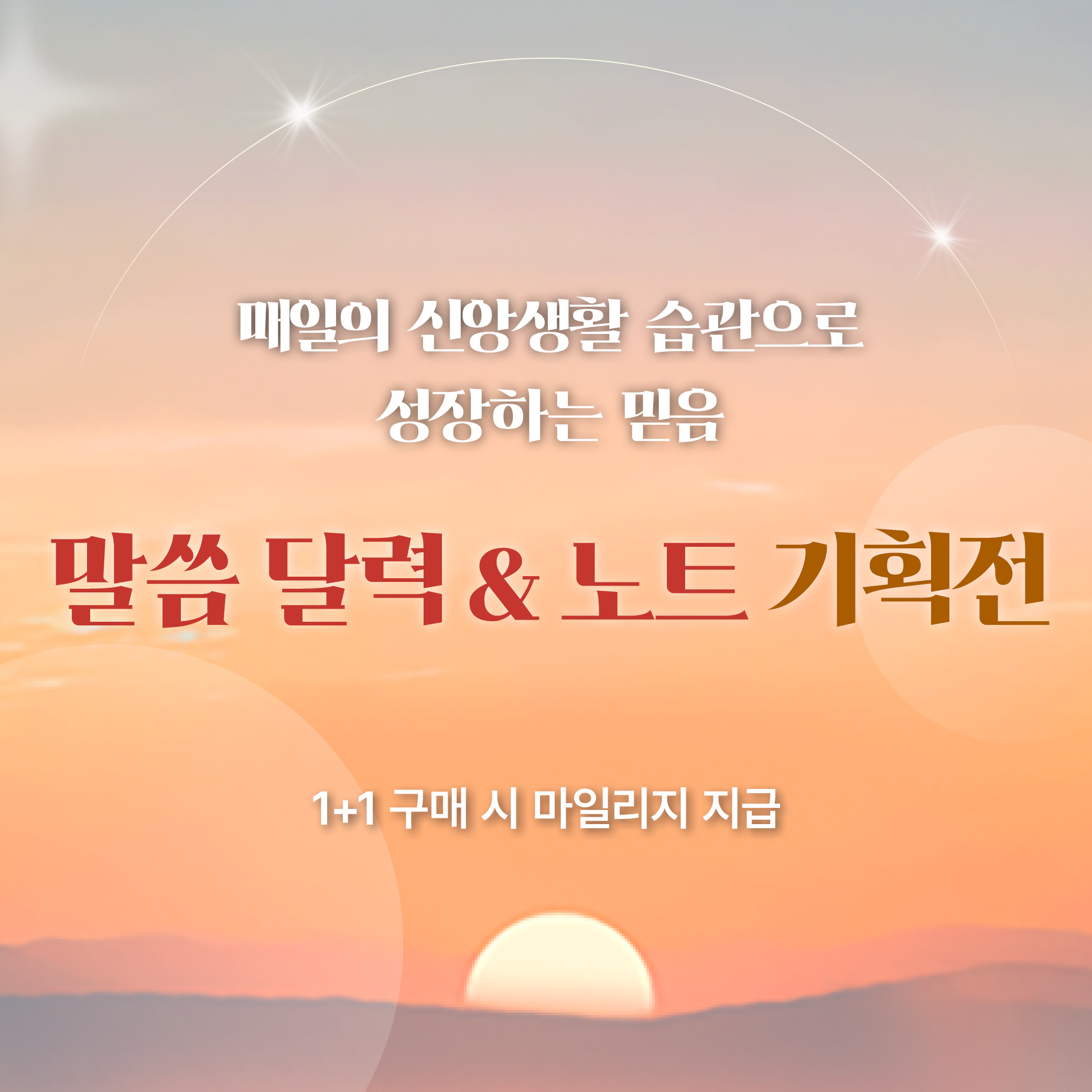 매일의 신앙생활 습관으로
성장하는 믿음

말씀 달력 & 노트 기획전

1+1 구매 시 마일리지 지급